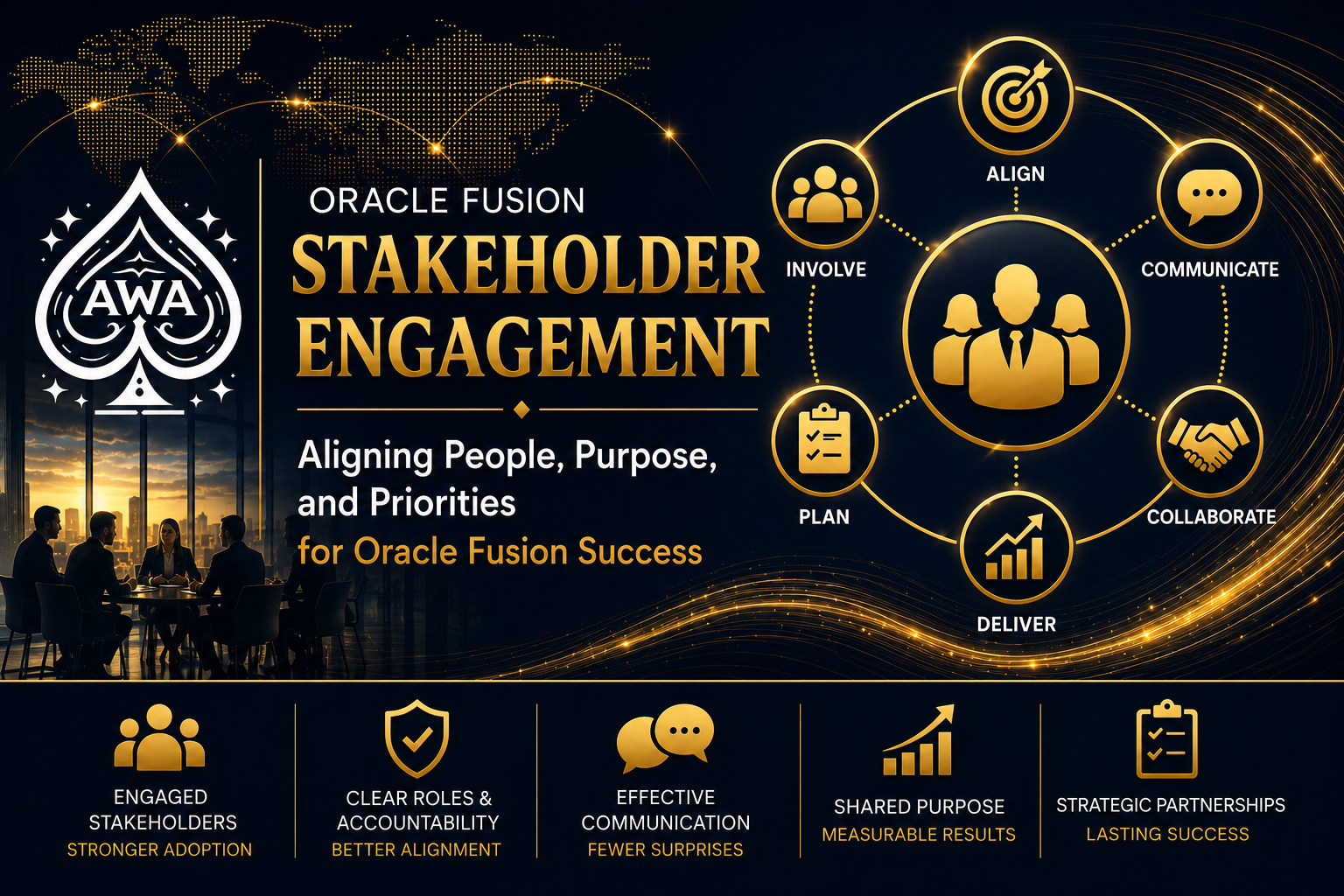 AWA

ORACLE FUSION
STAKEHOLDER ENGAGEMENT

Aligning People, Purpose, and Priorities
for Oracle Fusion Success

ALIGN
INVOLVE
COMMUNICATE
PLAN
COLLABORATE
DELIVER

ENGAGED STAKEHOLDERS
STRONGER ADOPTION

CLEAR ROLES & ACCOUNTABILITY
BETTER ALIGNMENT

EFFECTIVE COMMUNICATION
FEWER SURPRISES

SHARED PURPOSE
MEASURABLE RESULTS

STRATEGIC PARTNERSHIPS
LASTING SUCCESS